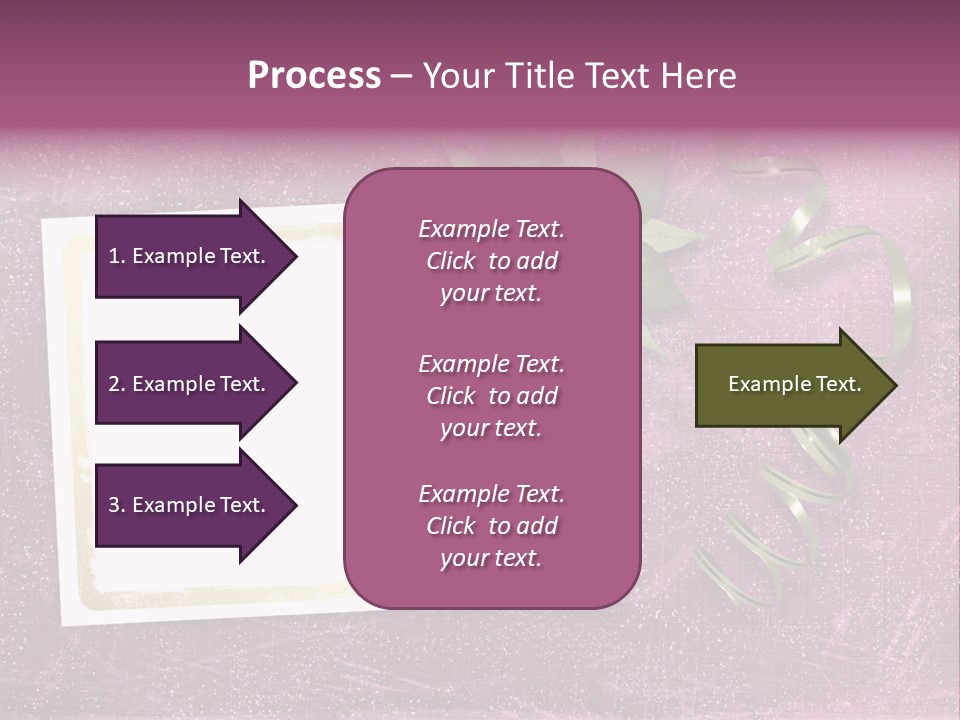 Process – Your Title Text Here

1. Example Text.

2. Example Text.

3. Example Text.

Example Text. Click to add your text.

Example Text. Click to add your text.

Example Text. Click to add your text.

Example Text.